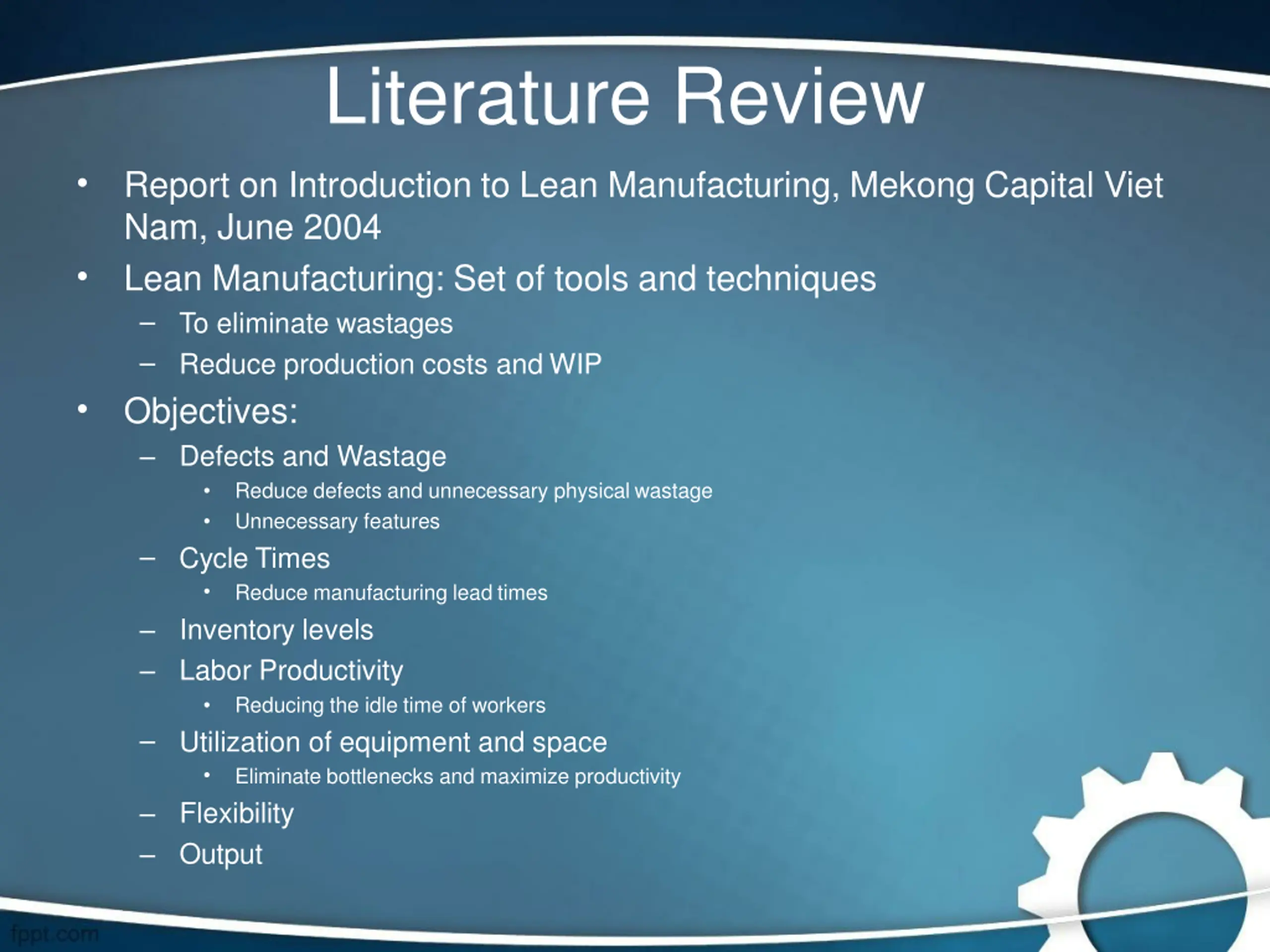 Literature Review

• Report on Introduction to Lean Manufacturing, Mekong Capital Viet Nam, June 2004
• Lean Manufacturing: Set of tools and techniques
  – To eliminate wastages
  – Reduce production costs and WIP
• Objectives:
  – Defects and Wastage
    • Reduce defects and unnecessary physical wastage
    • Unnecessary features
  – Cycle Times
    • Reduce manufacturing lead times
  – Inventory levels
  – Labor Productivity
    • Reducing the idle time of workers
  – Utilization of equipment and space
    • Eliminate bottlenecks and maximize productivity
  – Flexibility
  – Output

fppt.com